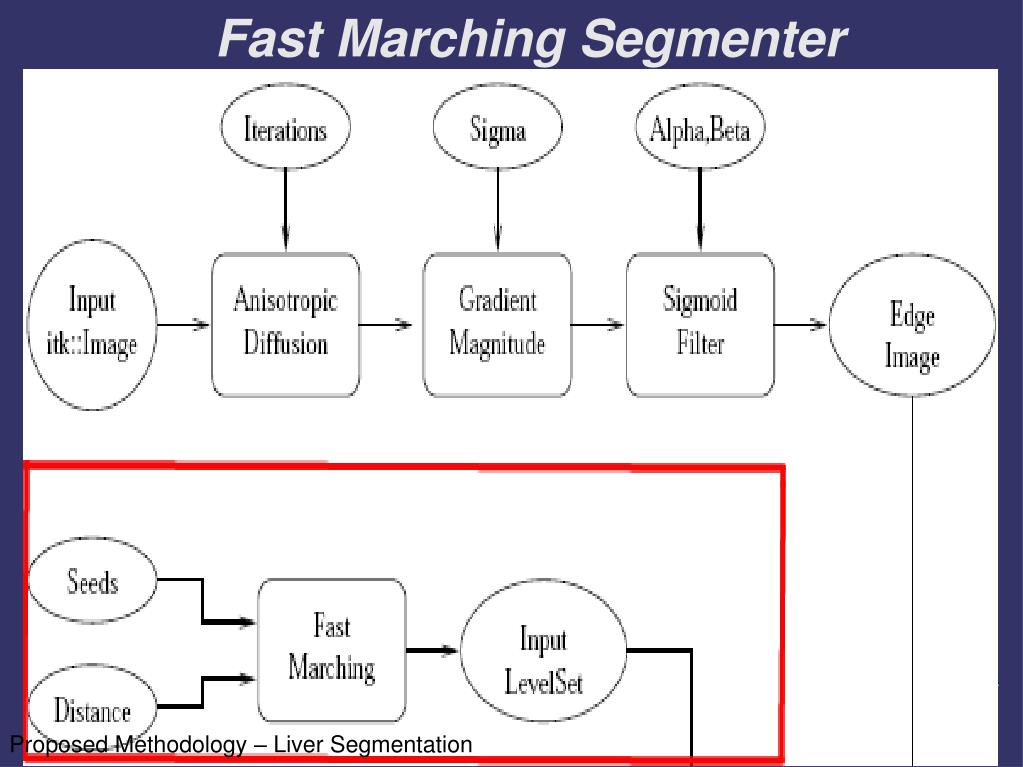 Fast Marching Segmenter

Iterations

Sigma

Alpha,Beta

Input itk::Image

Anisotropic Diffusion

Gradient Magnitude

Sigmoid Filter

Edge Image

Seeds

Distance

Fast Marching

Input LevelSet

Proposed Methodology – Liver Segmentation